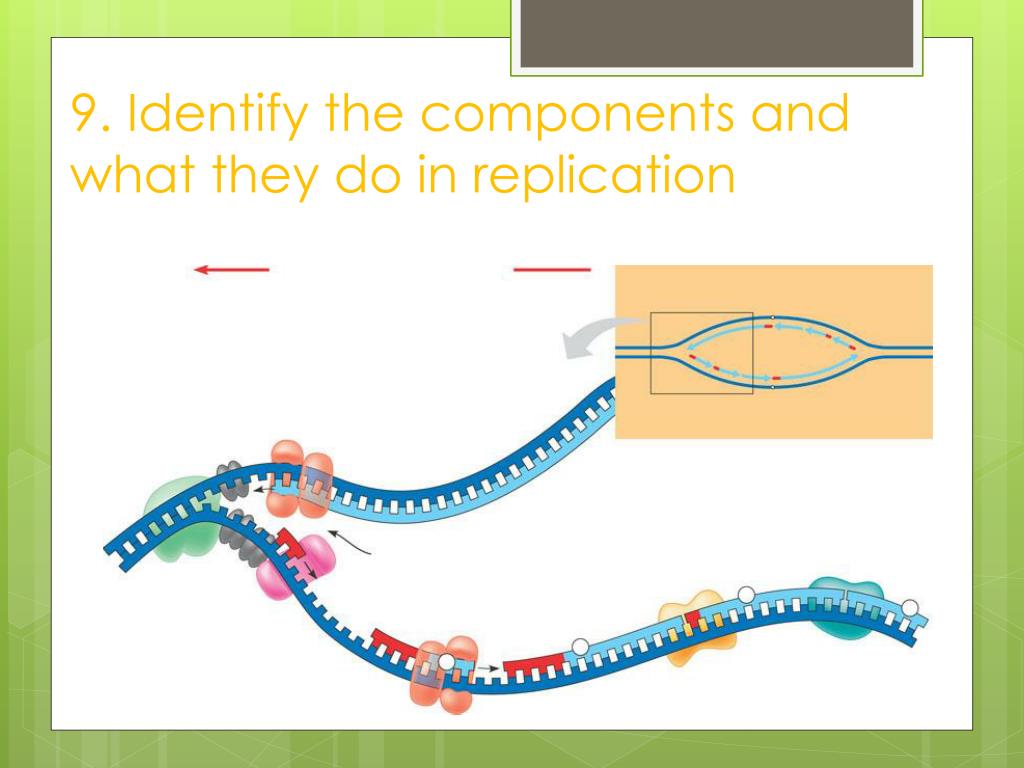 9. Identify the components and what they do in replication